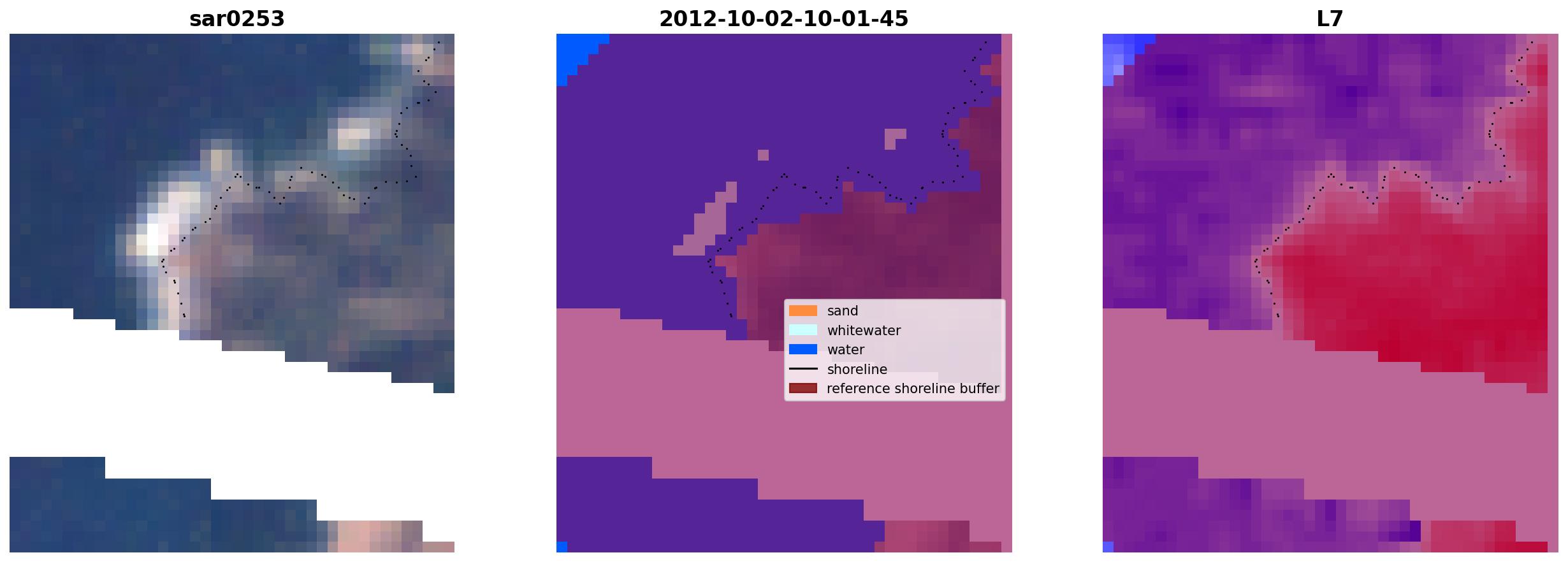 sar0253

2012-10-02-10-01-45

sand
whitewater
water
shoreline
reference shoreline buffer

L7